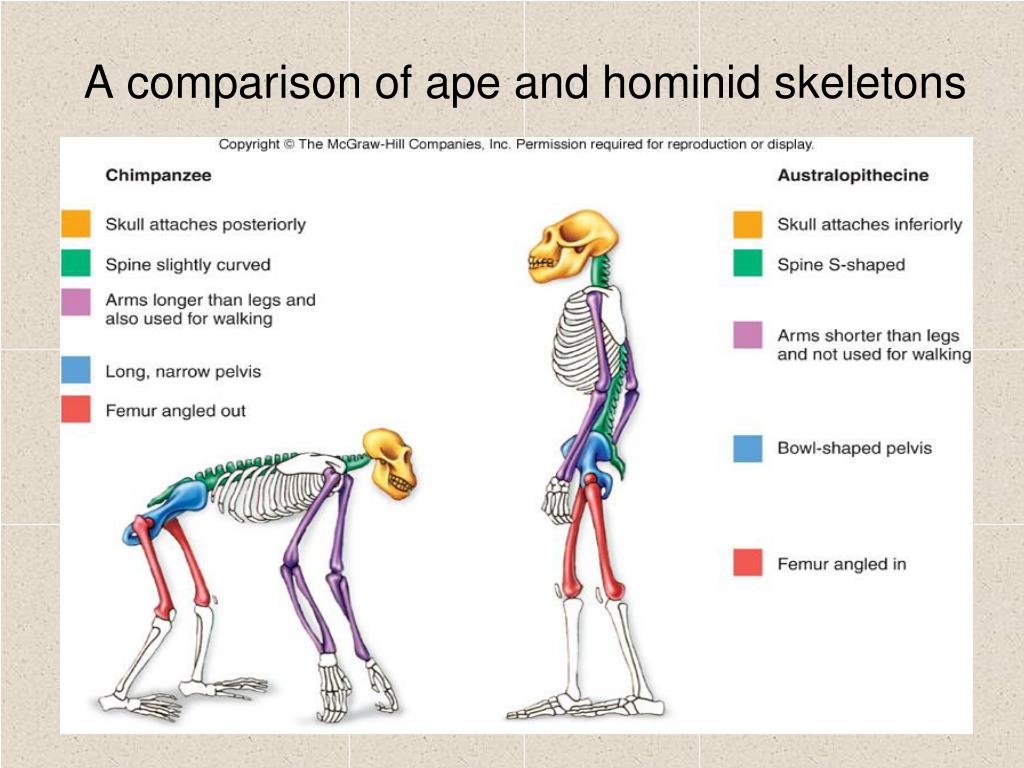 A comparison of ape and hominid skeletons

Copyright © The McGraw-Hill Companies, Inc. Permission required for reproduction or display.

Chimpanzee

Skull attaches posteriorly

Spine slightly curved

Arms longer than legs and also used for walking

Long, narrow pelvis

Femur angled out

Australopithecine

Skull attaches inferiorly

Spine S-shaped

Arms shorter than legs and not used for walking

Bowl-shaped pelvis

Femur angled in